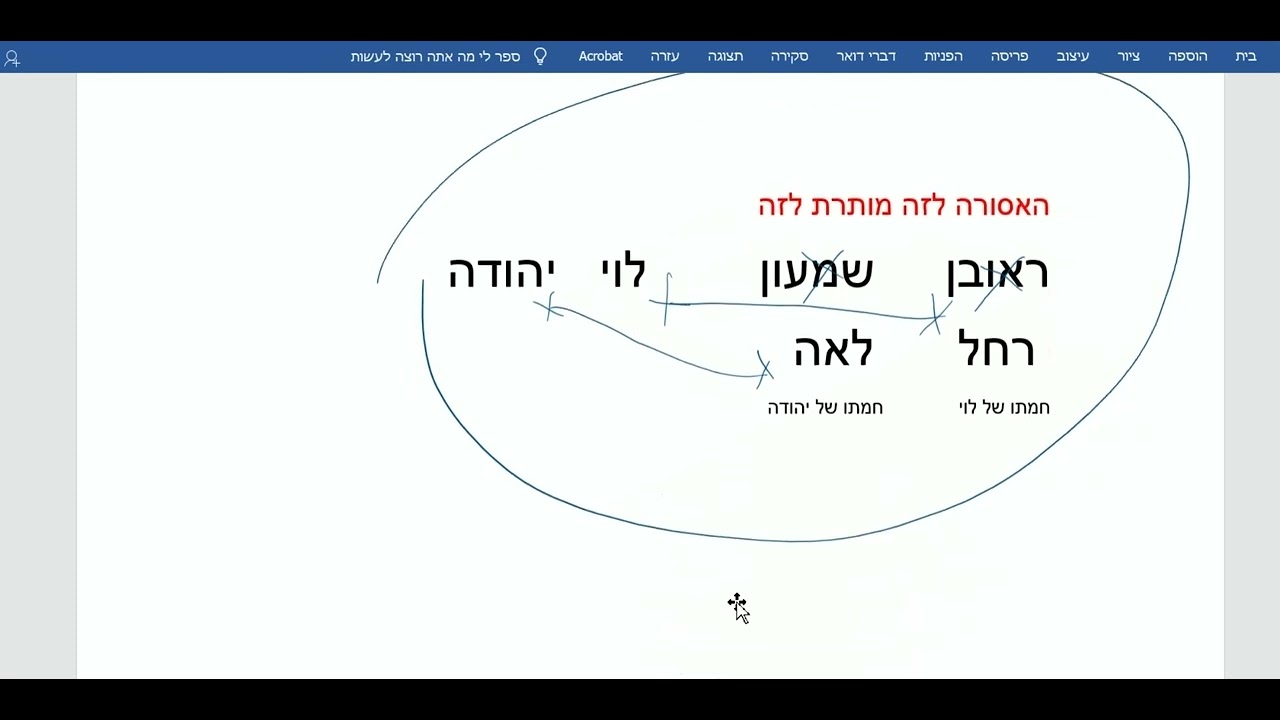 בית הוספה ציור עיצוב פריסה הפניות דברי דואר סקירה תצוגה עזרה Acrobat ספר לי מה אתה רוצה לעשות

האסורה לזה מותרת לזה

ראובן שמעון לוי יהודה

רחל לאה

חמתו של לוי חמתו של יהודה